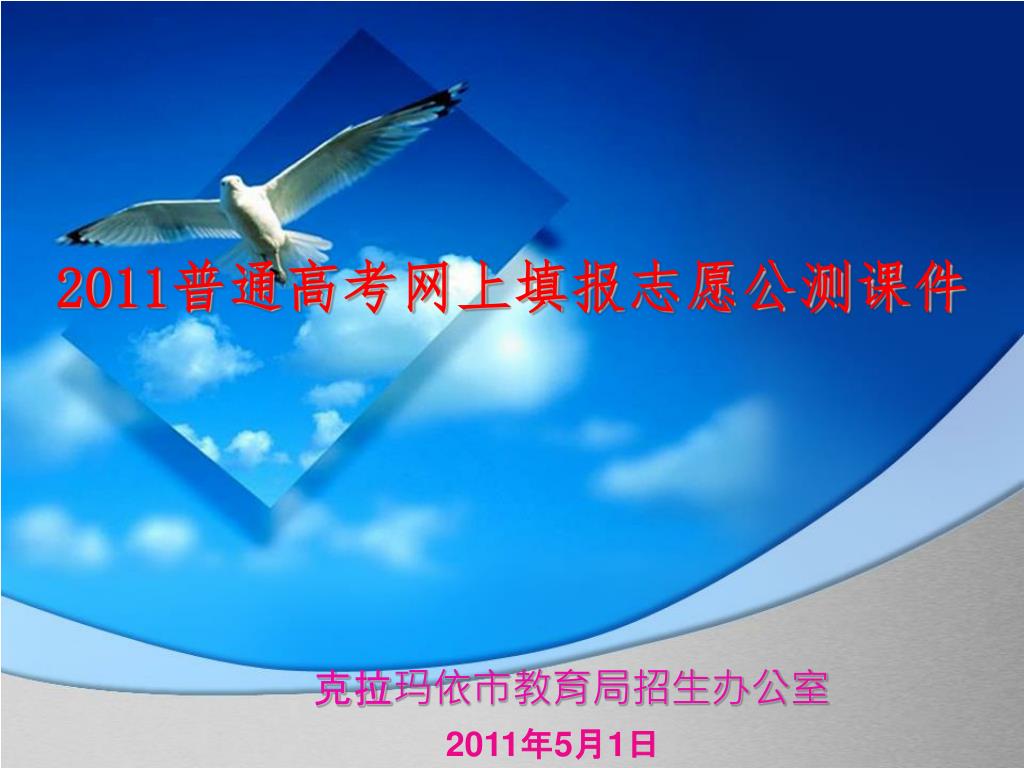 2011普通高考网上填报志愿公测课件

克拉玛依市教育局招生办公室

2011年5月1日